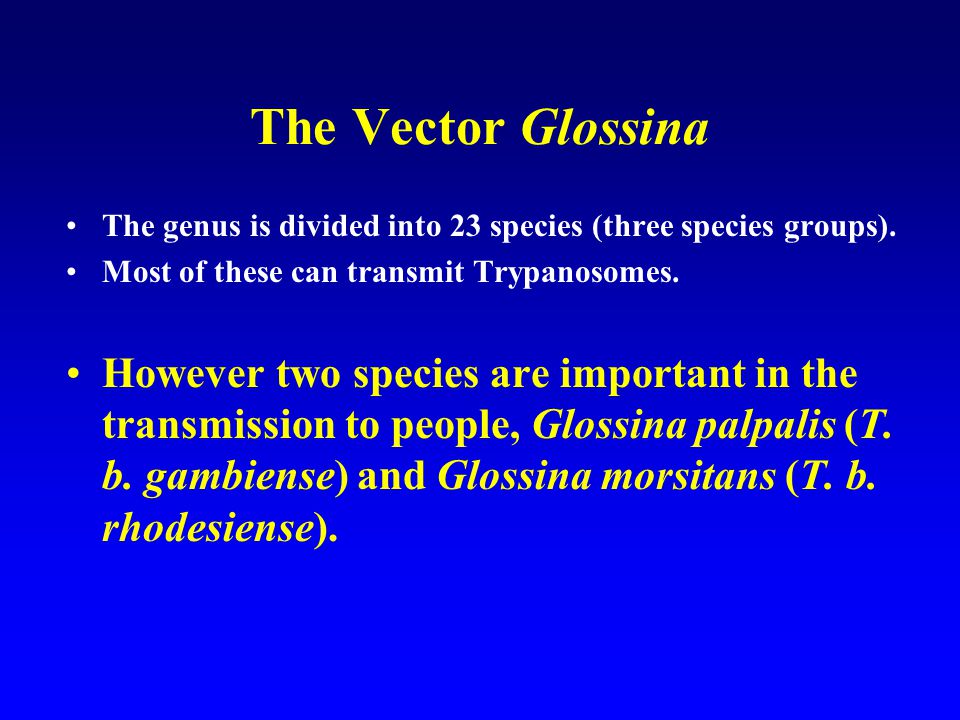 The Vector Glossina

• The genus is divided into 23 species (three species groups).
• Most of these can transmit Trypanosomes.

• However two species are important in the transmission to people, Glossina palpalis (T. b. gambiense) and Glossina morsitans (T. b. rhodesiense).